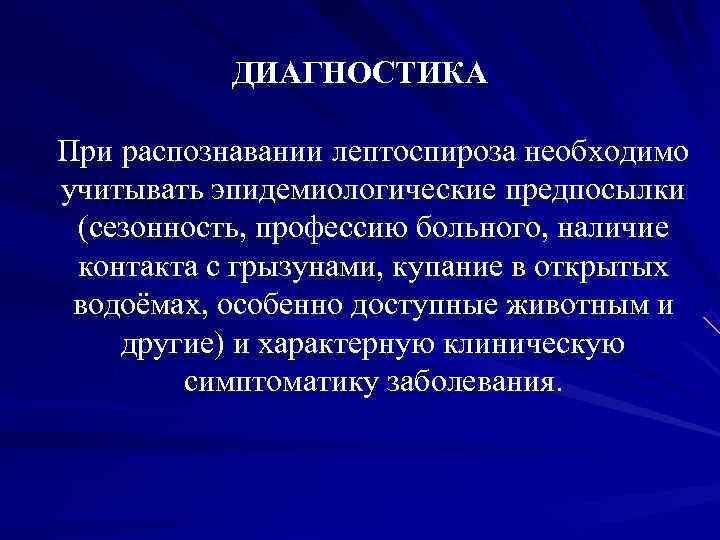 ДИАГНОСТИКА

При распознавании лептоспироза необходимо учитывать эпидемиологические предпосылки (сезонность, профессию больного, наличие контакта с грызунами, купание в открытых водоёмах, особенно доступные животным и другие) и характерную клиническую симптоматику заболевания.